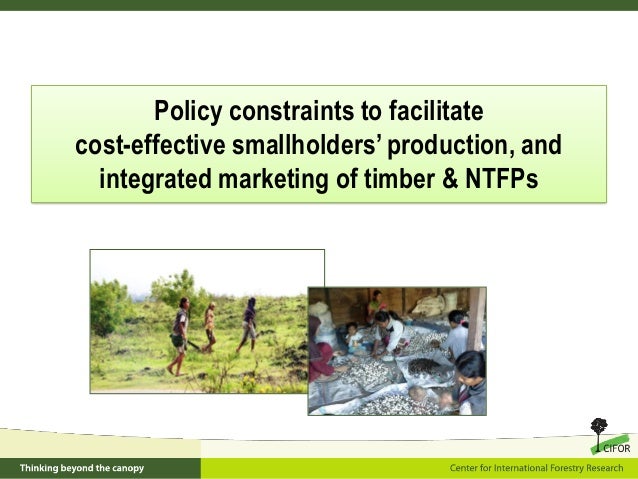 Policy constraints to facilitate cost-effective smallholders' production, and integrated marketing of timber & NTFPs

CIFOR

Thinking beyond the canopy

Center for International Forestry Research